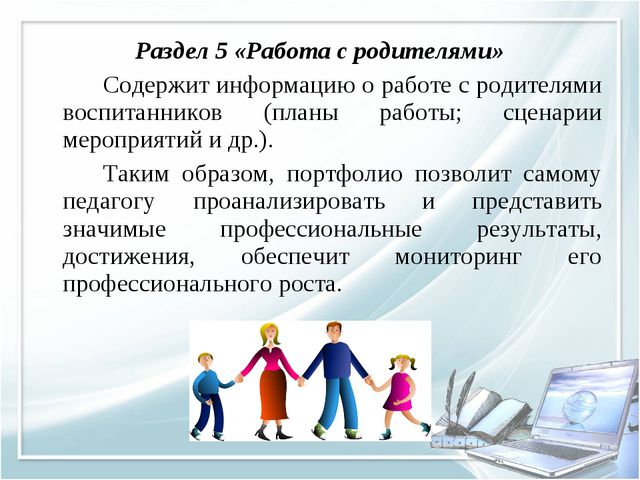 Раздел 5 «Работа с родителями»

Содержит информацию о работе с родителями воспитанников (планы работы; сценарии мероприятий и др.).

Таким образом, портфолио позволит самому педагогу проанализировать и представить значимые профессиональные результаты, достижения, обеспечит мониторинг его профессионального роста.